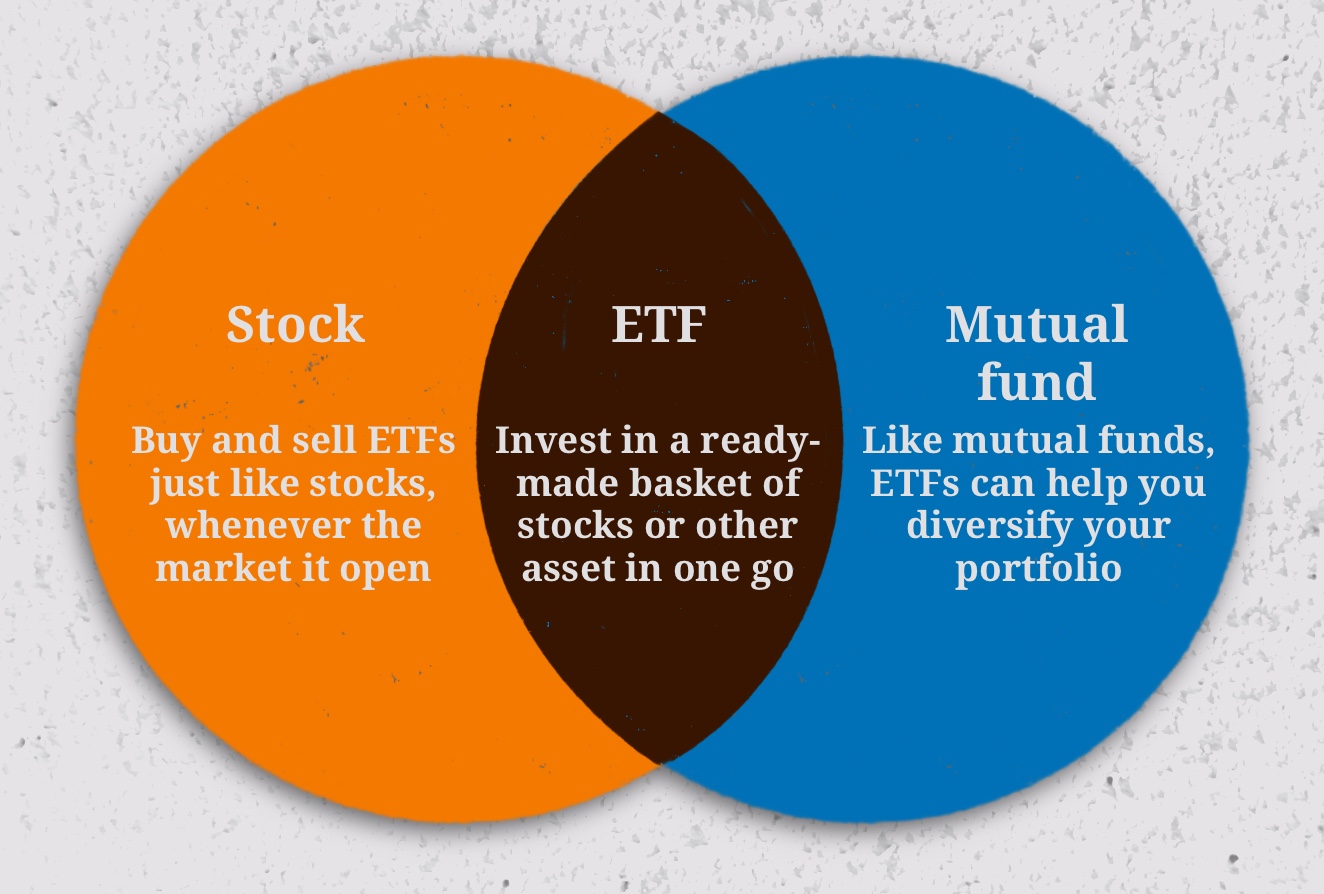 Stock

Buy and sell ETFs just like stocks, whenever the market it open

ETF

Invest in a ready-made basket of stocks or other asset in one go

Mutual fund

Like mutual funds, ETFs can help you diversify your portfolio